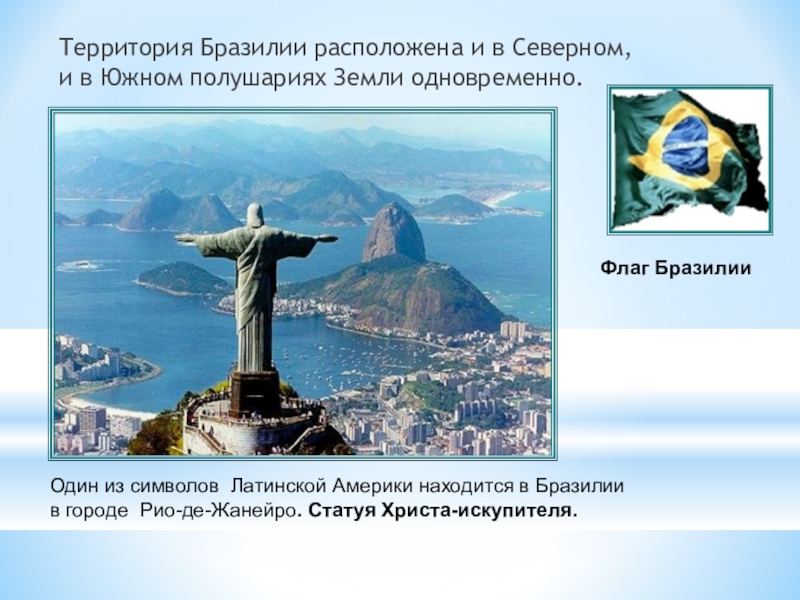 Территория Бразилии расположена и в Северном, и в Южном полушариях Земли одновременно.

Флаг Бразилии

Один из символов Латинской Америки находится в Бразилии в городе Рио-де-Жанейро. Статуя Христа-искупителя.